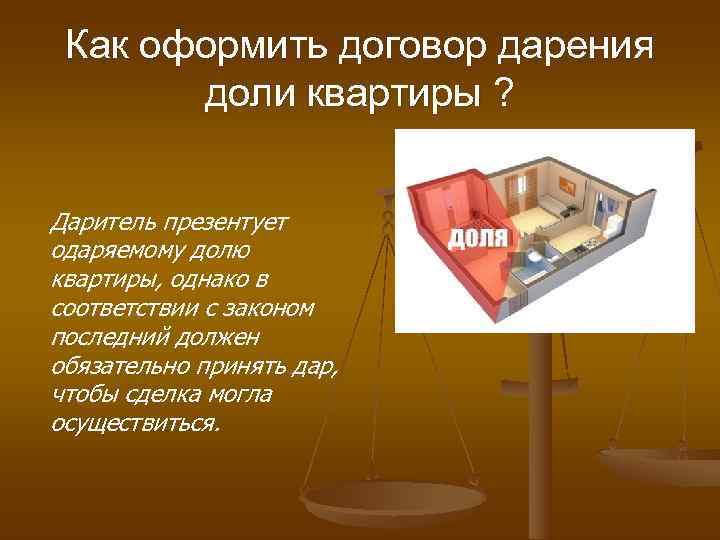 Как оформить договор дарения доли квартиры ?

ДОЛЯ

Даритель презентует одаряемому долю квартиры, однако в соответствии с законом последний должен обязательно принять дар, чтобы сделка могла осуществиться.